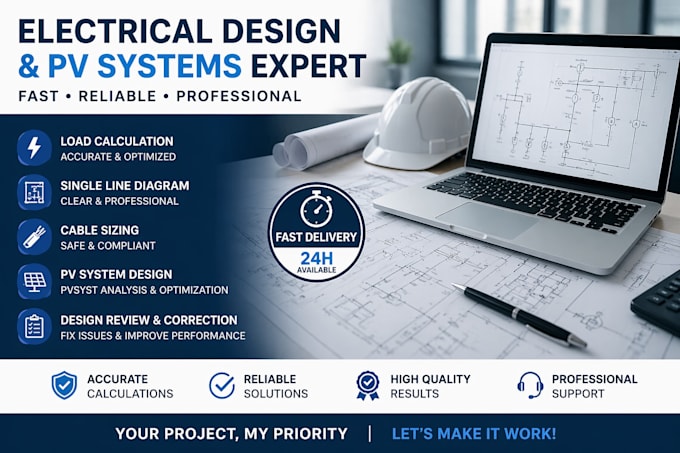 ELECTRICAL DESIGN & PV SYSTEMS EXPERT
FAST • RELIABLE • PROFESSIONAL

LOAD CALCULATION
ACCURATE & OPTIMIZED

SINGLE LINE DIAGRAM
CLEAR & PROFESSIONAL

CABLE SIZING
SAFE & COMPLIANT

PV SYSTEM DESIGN
PVSYST ANALYSIS & OPTIMIZATION

DESIGN REVIEW & CORRECTION
FIX ISSUES & IMPROVE PERFORMANCE

FAST DELIVERY
24H
AVAILABLE

ACCURATE CALCULATIONS

RELIABLE SOLUTIONS

HIGH QUALITY RESULTS

PROFESSIONAL SUPPORT

YOUR PROJECT, MY PRIORITY | LET'S MAKE IT WORK!